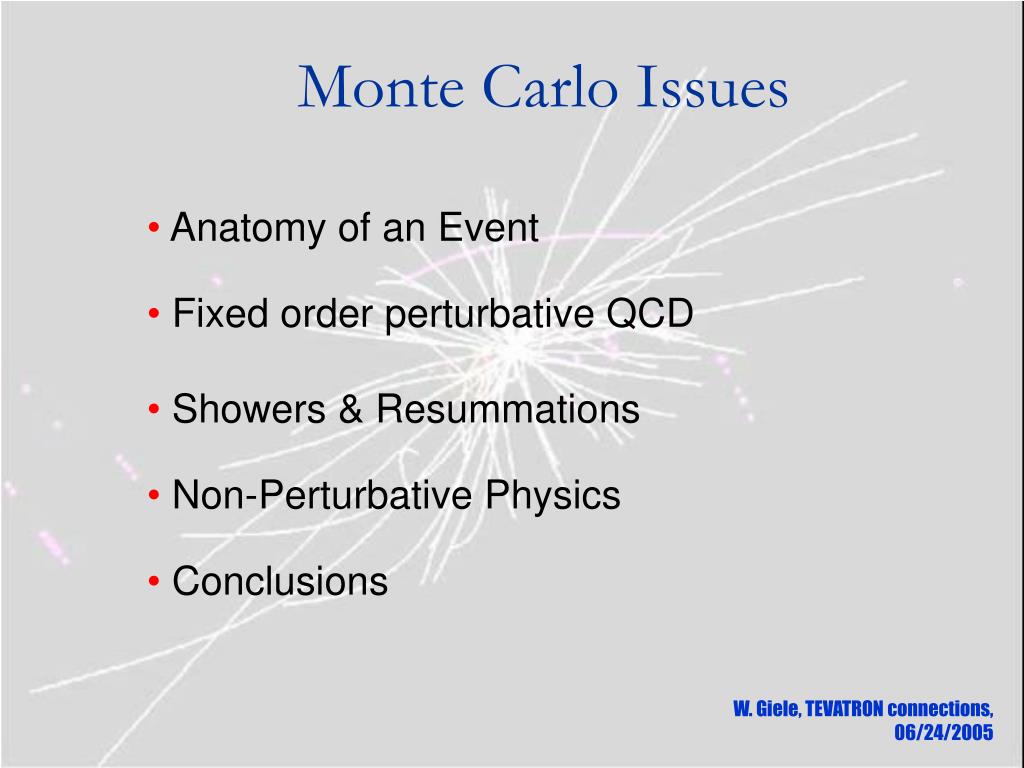 Monte Carlo Issues

• Anatomy of an Event

• Fixed order perturbative QCD

• Showers & Resummations

• Non-Perturbative Physics

• Conclusions

W. Giele, TEVATRON connections, 06/24/2005